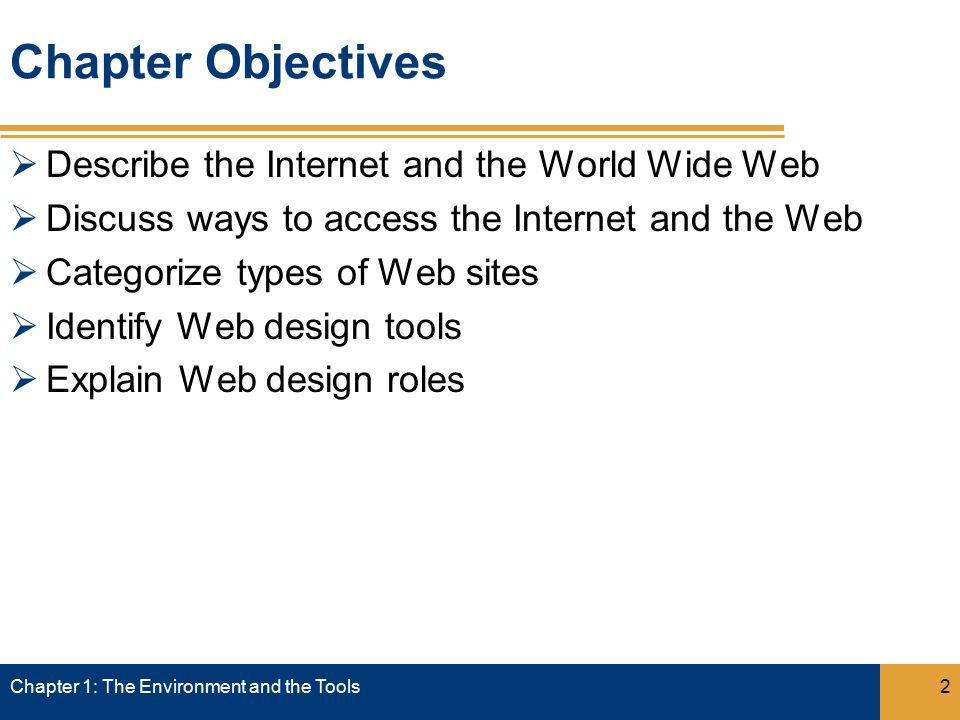 Chapter Objectives

➢ Describe the Internet and the World Wide Web
➢ Discuss ways to access the Internet and the Web
➢ Categorize types of Web sites
➢ Identify Web design tools
➢ Explain Web design roles

Chapter 1: The Environment and the Tools

2